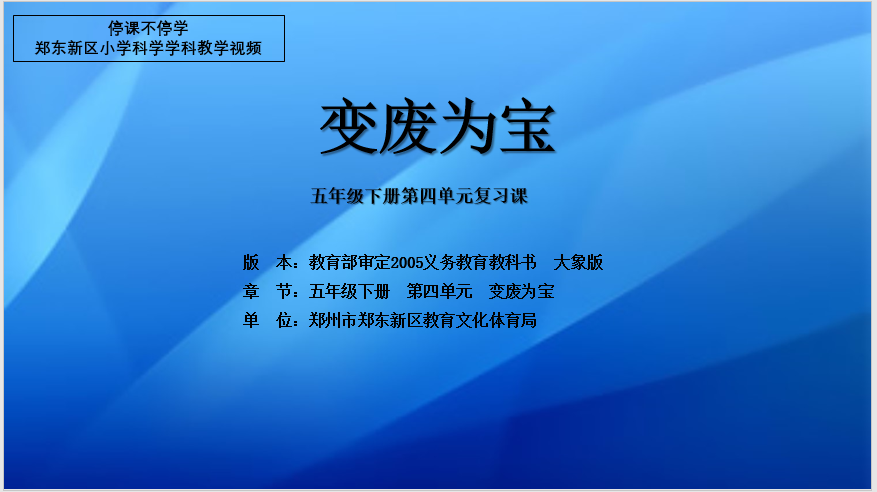 停课不停学
郑东新区小学科学学科教学视频

变废为宝

五年级下册第四单元复习课

版　本：教育部审定2005义务教育教科书　大象版
章　节：五年级下册　第四单元　变废为宝
单　位：郑州市郑东新区教育文化体育局